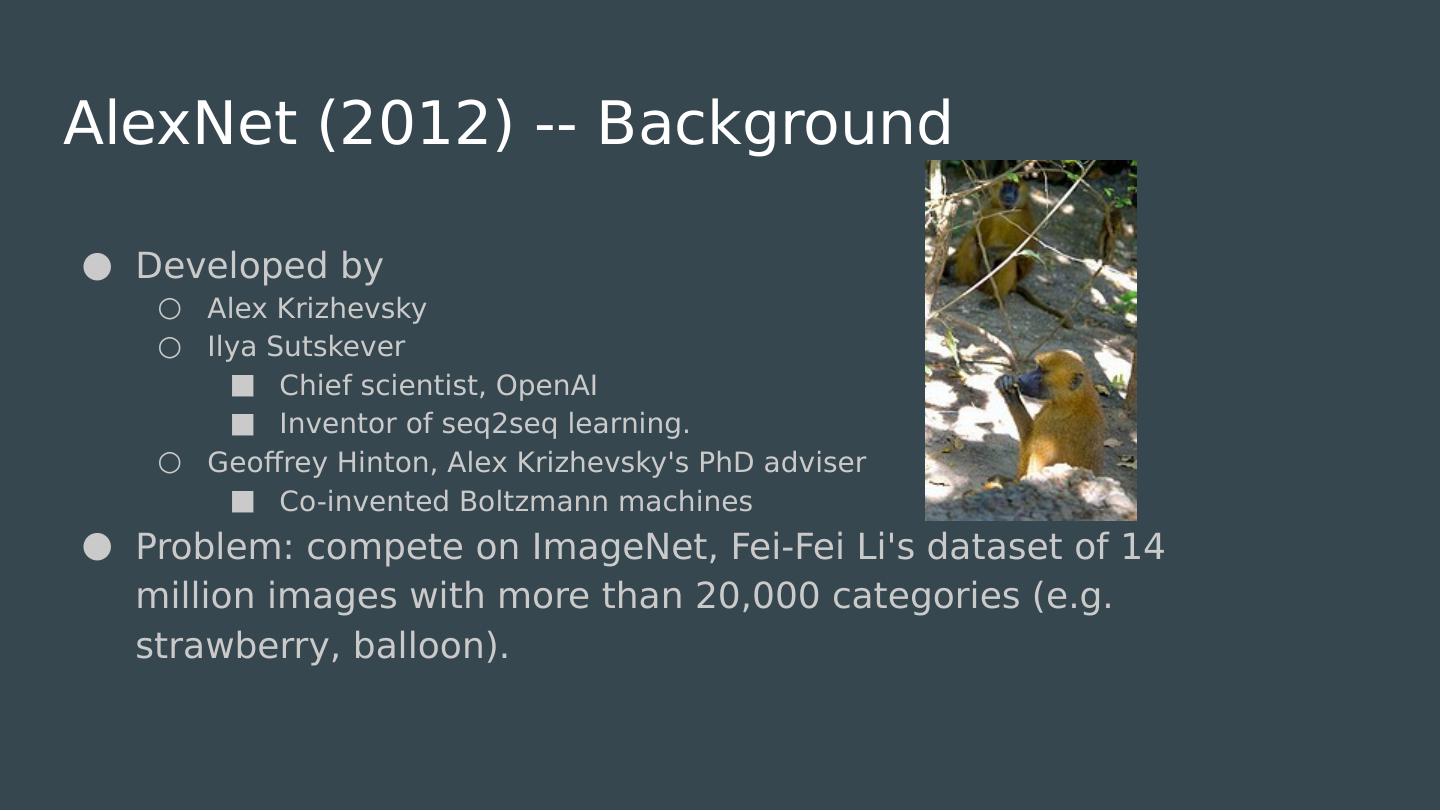 AlexNet (2012) -- Background

● Developed by
○ Alex Krizhevsky
○ Ilya Sutskever
■ Chief scientist, OpenAI
■ Inventor of seq2seq learning.
○ Geoffrey Hinton, Alex Krizhevsky's PhD adviser
■ Co-invented Boltzmann machines
● Problem: compete on ImageNet, Fei-Fei Li's dataset of 14 million images with more than 20,000 categories (e.g. strawberry, balloon).